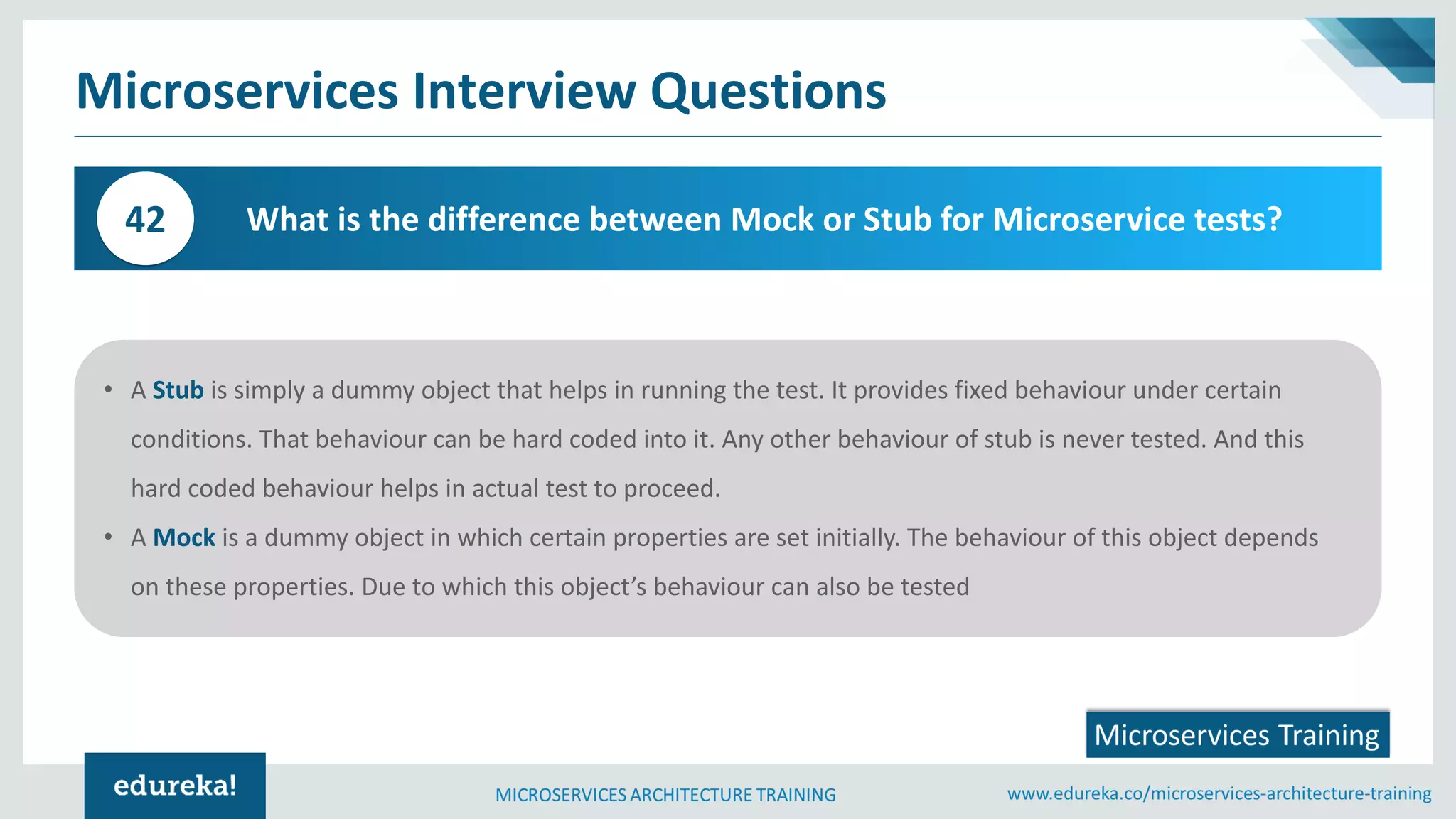 Microservices Interview Questions

42

What is the difference between Mock or Stub for Microservice tests?

• A Stub is simply a dummy object that helps in running the test. It provides fixed behaviour under certain conditions. That behaviour can be hard coded into it. Any other behaviour of stub is never tested. And this hard coded behaviour helps in actual test to proceed.
• A Mock is a dummy object in which certain properties are set initially. The behaviour of this object depends on these properties. Due to which this object's behaviour can also be tested

Microservices Training

edureka!

MICROSERVICES ARCHITECTURE TRAINING

www.edureka.co/microservices-architecture-training